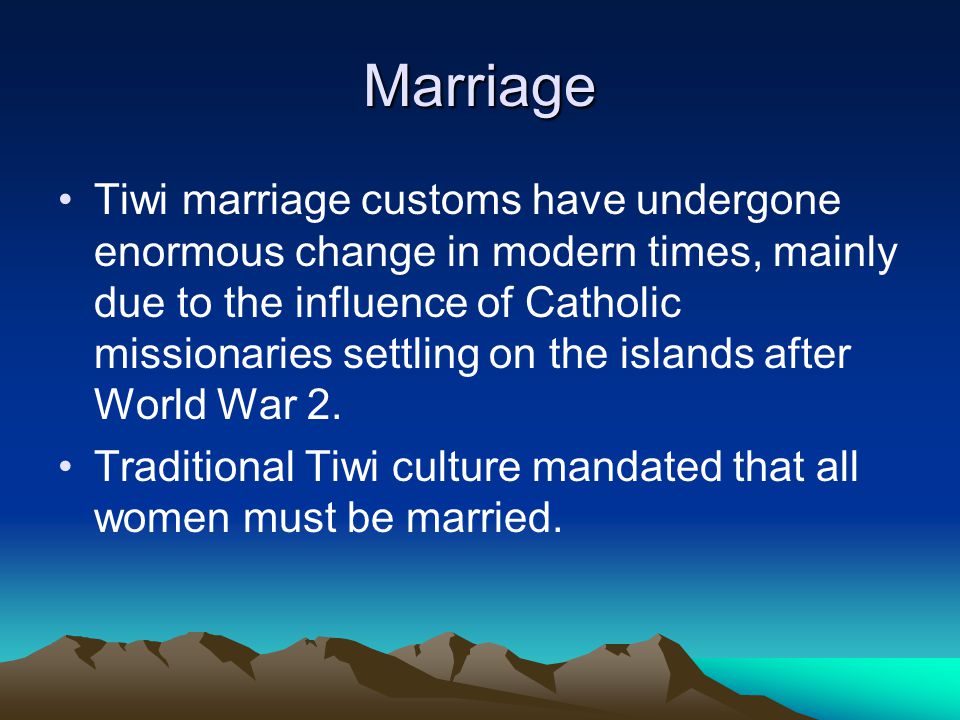 Marriage

• Tiwi marriage customs have undergone enormous change in modern times, mainly due to the influence of Catholic missionaries settling on the islands after World War 2.

• Traditional Tiwi culture mandated that all women must be married.